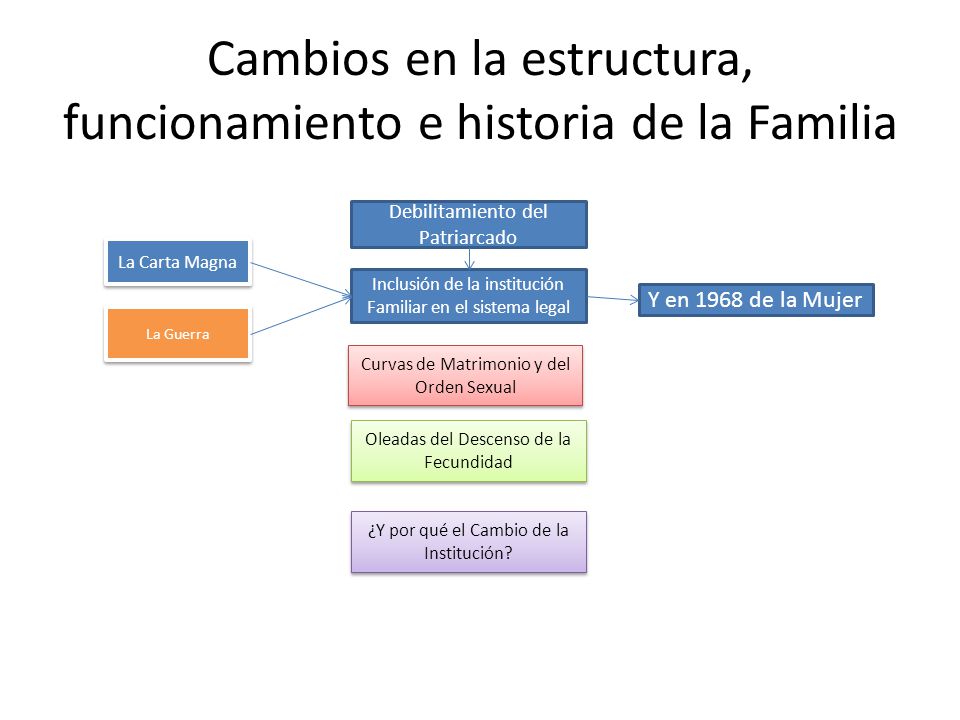 Cambios en la estructura, funcionamiento e historia de la Familia

Debilitamiento del Patriarcado

La Carta Magna

La Guerra

Inclusión de la institución Familiar en el sistema legal

Y en 1968 de la Mujer

Curvas de Matrimonio y del Orden Sexual

Oleadas del Descenso de la Fecundidad

¿Y por qué el Cambio de la Institución?